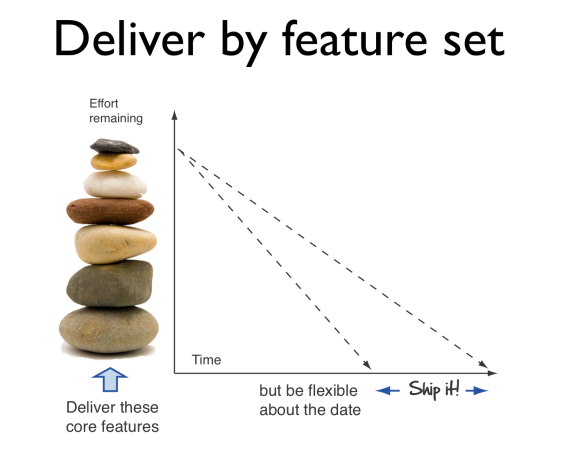 Deliver by feature set

Effort remaining

Time

Deliver these core features

but be flexible about the date

Ship it!